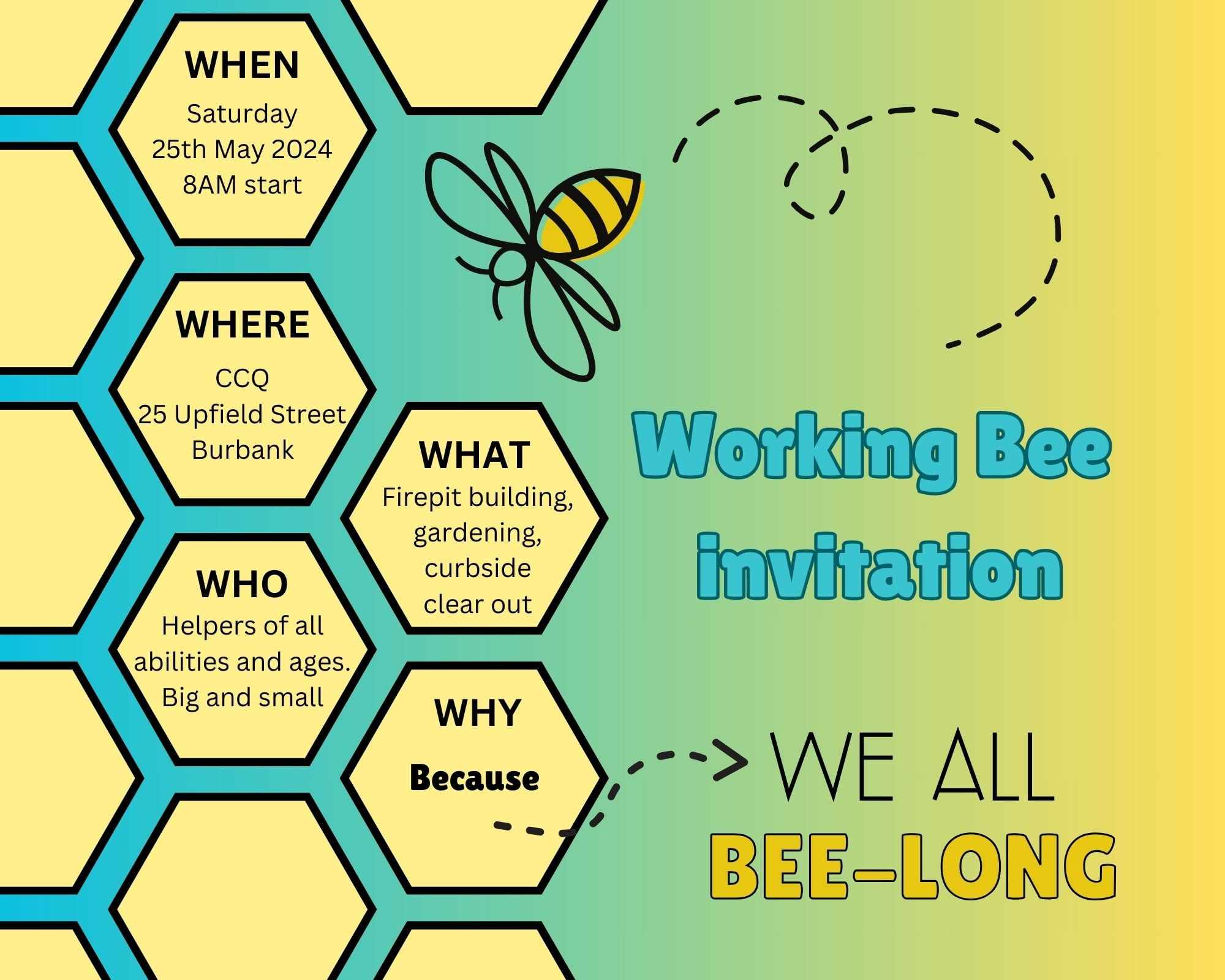 WHEN
Saturday
25th May 2024
8AM start

WHERE
CCQ
25 Upfield Street
Burbank

WHAT
Firepit building, gardening, curbside clear out

WHO
Helpers of all abilities and ages. Big and small

WHY
Because

Working Bee invitation

WE ALL
BEE-LONG